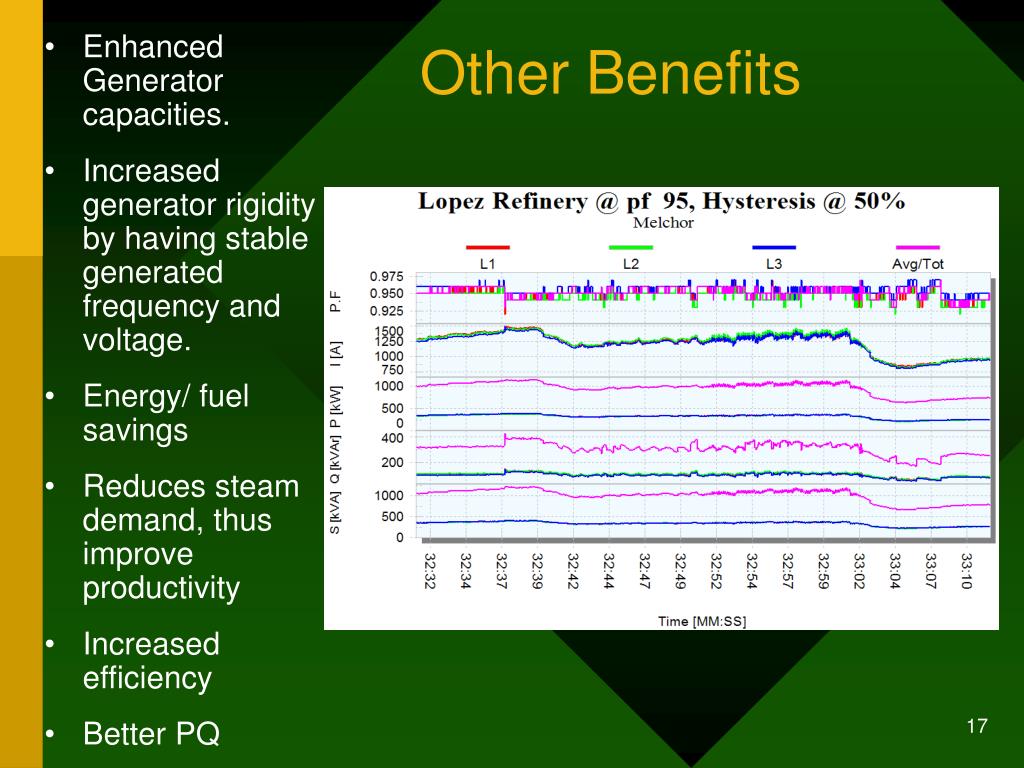 Other Benefits

• Enhanced Generator capacities.

• Increased generator rigidity by having stable generated frequency and voltage.

• Energy/ fuel savings

• Reduces steam demand, thus improve productivity

• Increased efficiency

• Better PQ

Lopez Refinery @ pf 95, Hysteresis @ 50%
Melchor

L1 L2 L3 Avg/Tot

P.F
0.975
0.950
0.925

I [A]
1500
1250
1000
750

P [kW]
1000
500
0

Q [kVAr]
400
200

S [kVA]
1000
500
0

32:32 32:34 32:37 32:39 32:42 32:44 32:47 32:49 32:52 32:54 32:57 32:59 33:02 33:04 33:07 33:10

Time [MM:SS]

17